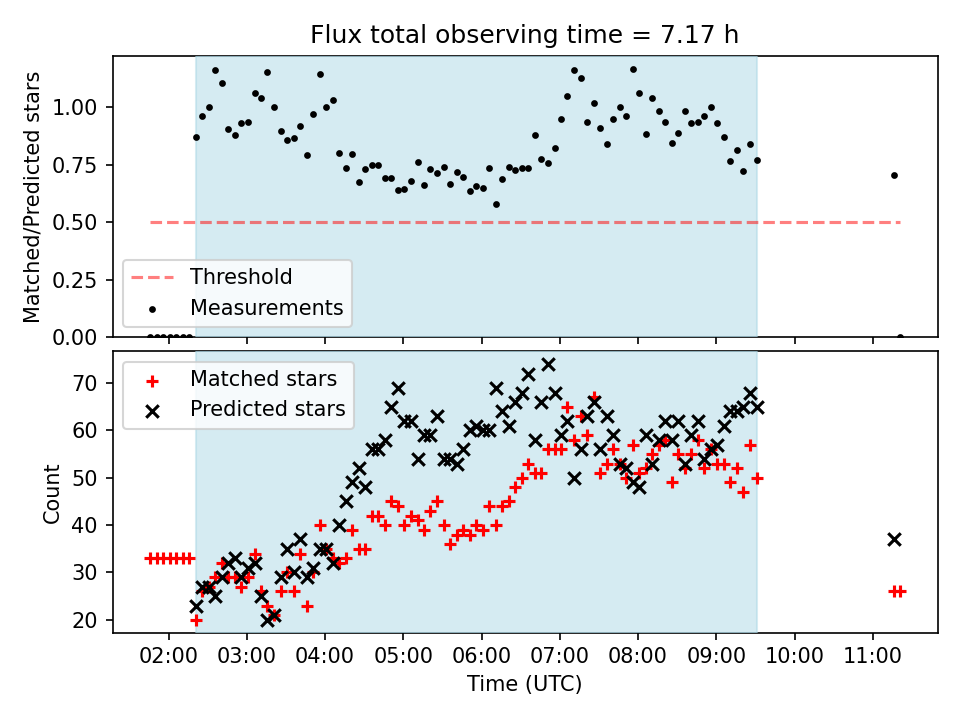 Flux total observing time = 7.17 h

Matched/Predicted stars

1.00
0.75
0.50
0.25
0.00

Threshold
Measurements

Matched stars
Predicted stars

Count

70
60
50
40
30
20

02:00 03:00 04:00 05:00 06:00 07:00 08:00 09:00 10:00 11:00

Time (UTC)